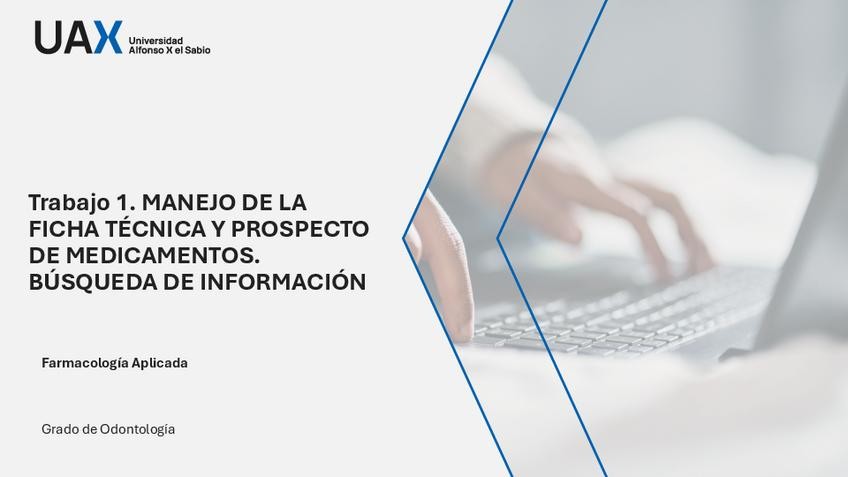 UAX Universidad Alfonso X el Sabio

Trabajo 1. MANEJO DE LA FICHA TÉCNICA Y PROSPECTO DE MEDICAMENTOS. BÚSQUEDA DE INFORMACIÓN

Farmacología Aplicada

Grado de Odontología